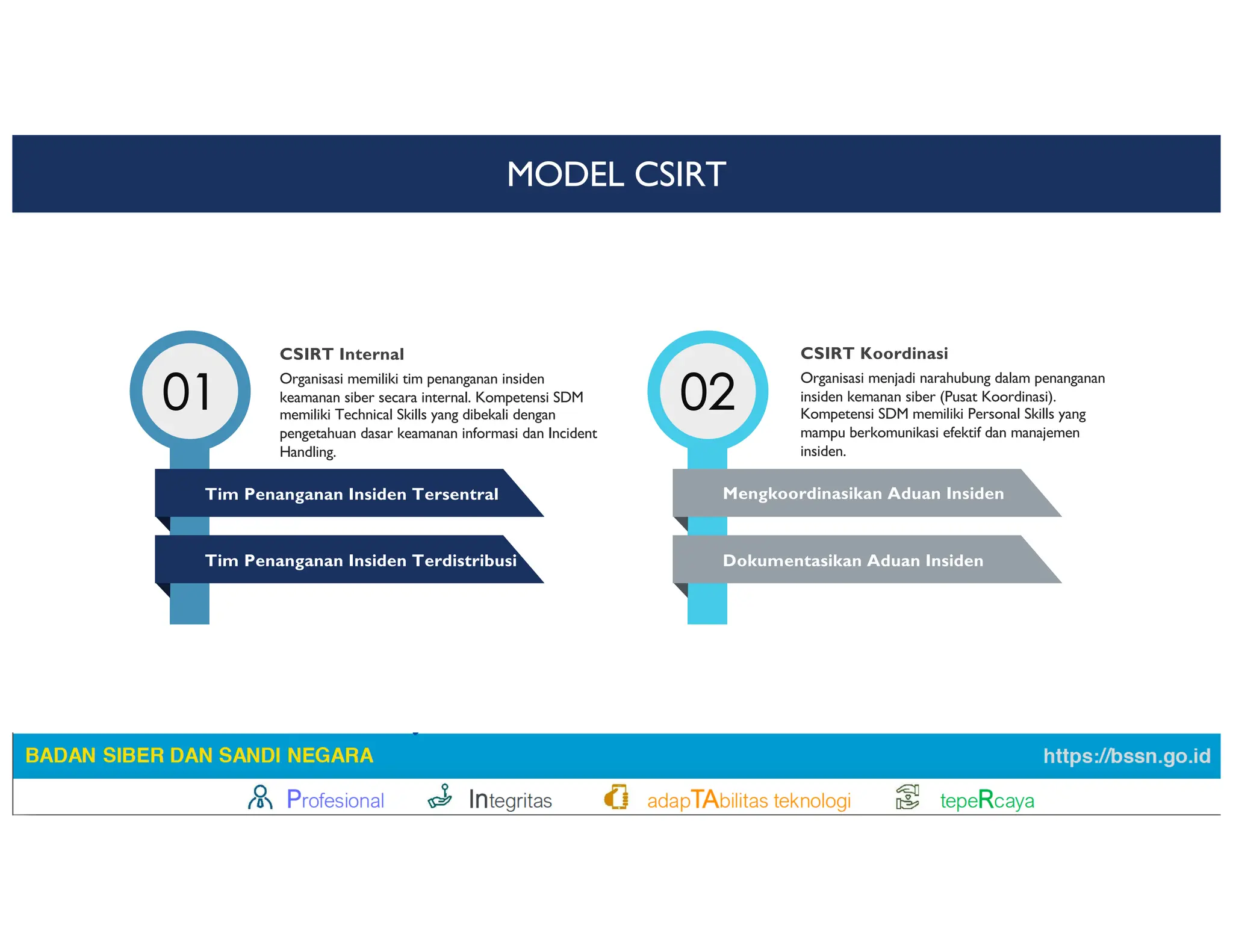 MODEL CSIRT

01

CSIRT Internal

Organisasi memiliki tim penanganan insiden keamanan siber secara internal. Kompetensi SDM memiliki Technical Skills yang dibekali dengan pengetahuan dasar keamanan informasi dan Incident Handling.

Tim Penanganan Insiden Tersentral

Tim Penanganan Insiden Terdistribusi

02

CSIRT Koordinasi

Organisasi menjadi narahubung dalam penanganan insiden kemanan siber (Pusat Koordinasi). Kompetensi SDM memiliki Personal Skills yang mampu berkomunikasi efektif dan manajemen insiden.

Mengkoordinasikan Aduan Insiden

Dokumentasikan Aduan Insiden

BADAN SIBER DAN SANDI NEGARA

https://bssn.go.id

Profesional Integritas adapTAbilitas teknologi tepeRcaya